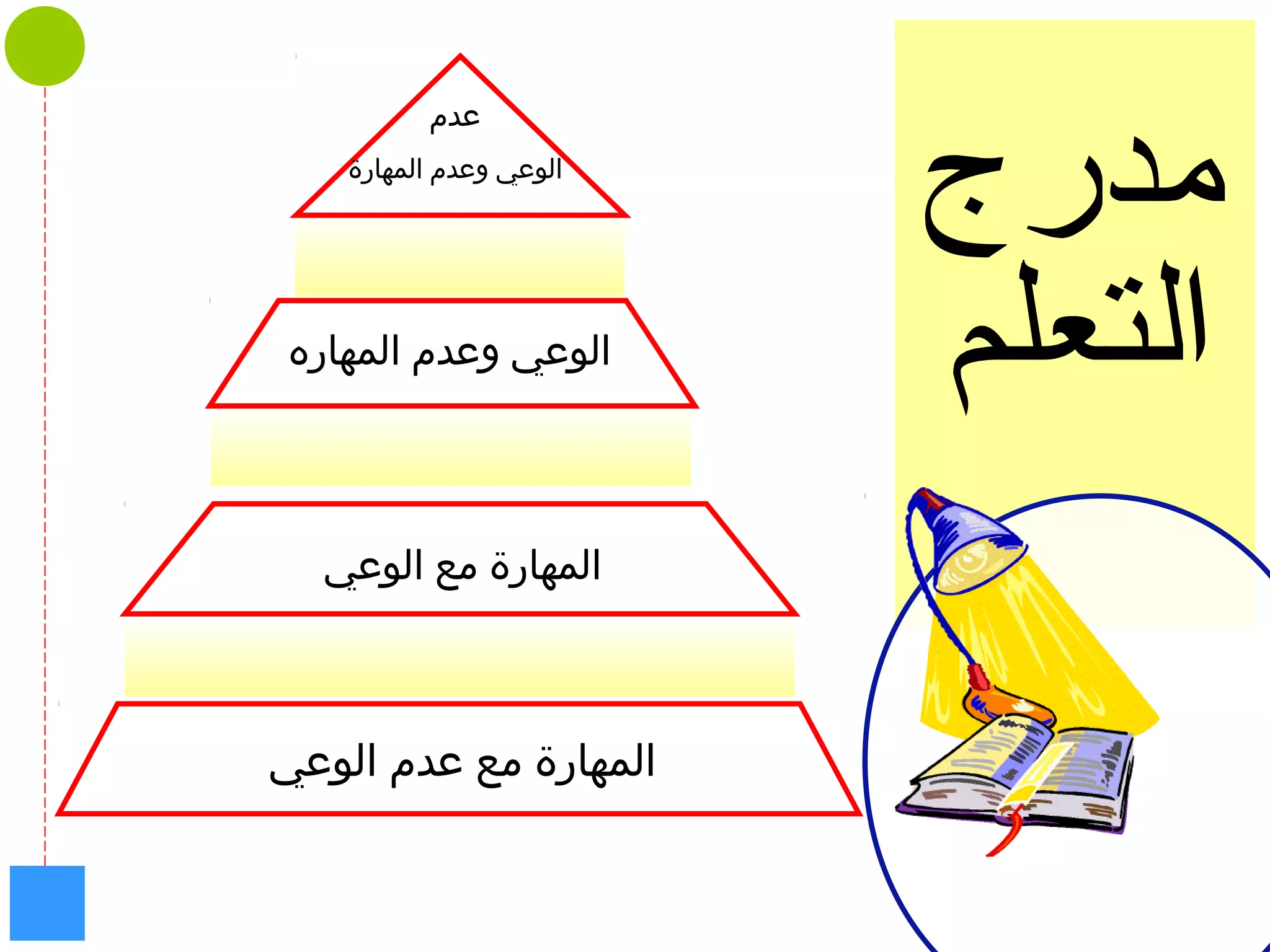 مدرج التعلم

عدم
الوعي وعدم المهارة

الوعي وعدم المهاره

المهارة مع الوعي

المهارة مع عدم الوعي